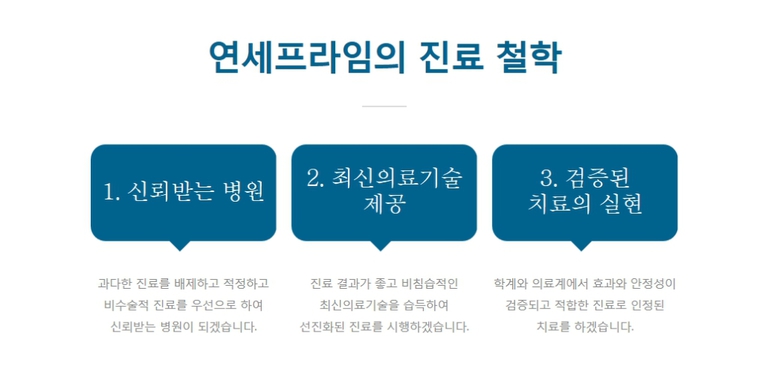 연세프라임의 진료 철학

1. 신뢰받는 병원

과다한 진료를 배제하고 적정하고 비수술적 진료를 우선으로 하여 신뢰받는 병원이 되겠습니다.

2. 최신의료기술 제공

진료 결과가 좋고 비침습적인 최신의료기술을 습득하여 선진화된 진료를 시행하겠습니다.

3. 검증된 치료의 실현

학계와 의료계에서 효과와 안정성이 검증되고 적합한 진료로 인정된 치료를 하겠습니다.